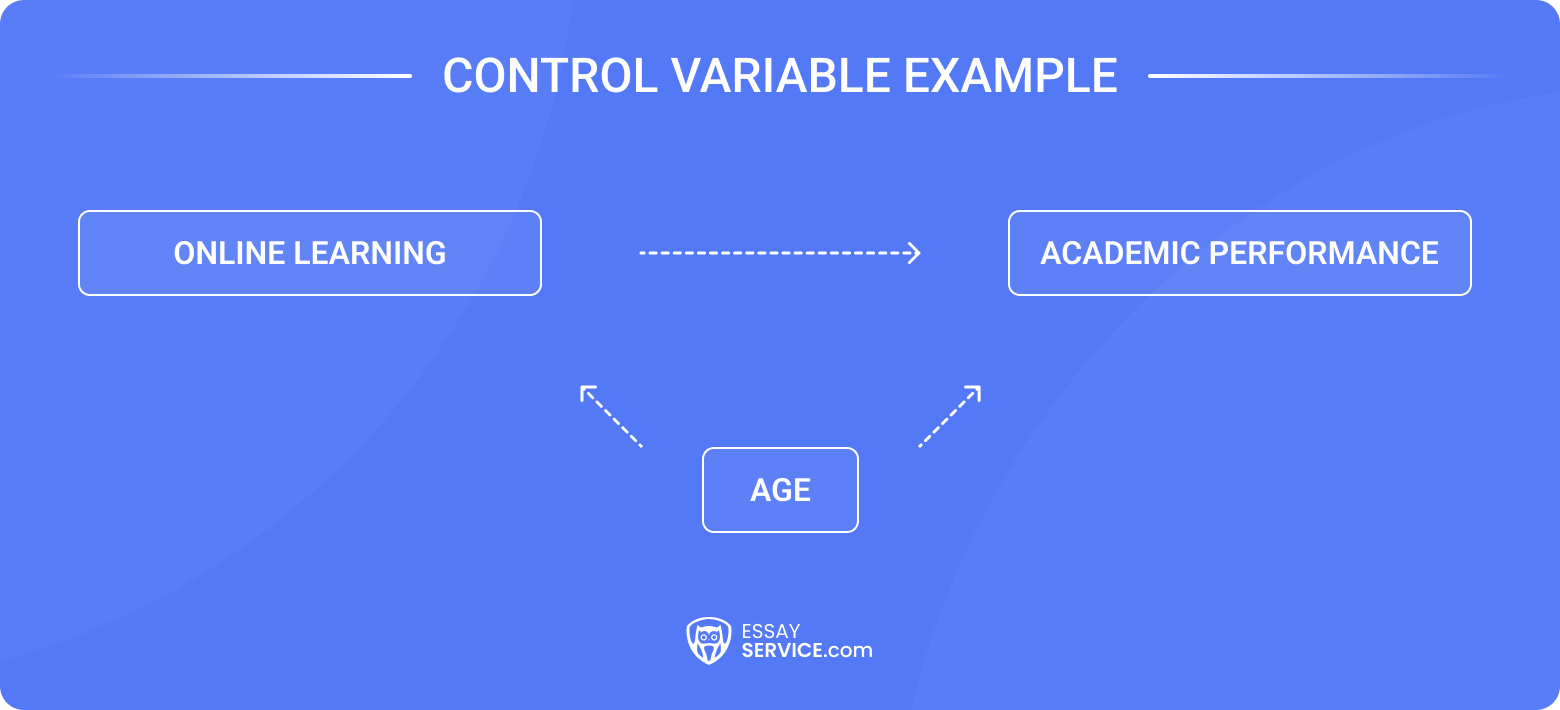 CONTROL VARIABLE EXAMPLE

ONLINE LEARNING

ACADEMIC PERFORMANCE

AGE

ESSAY
SERVICE.com